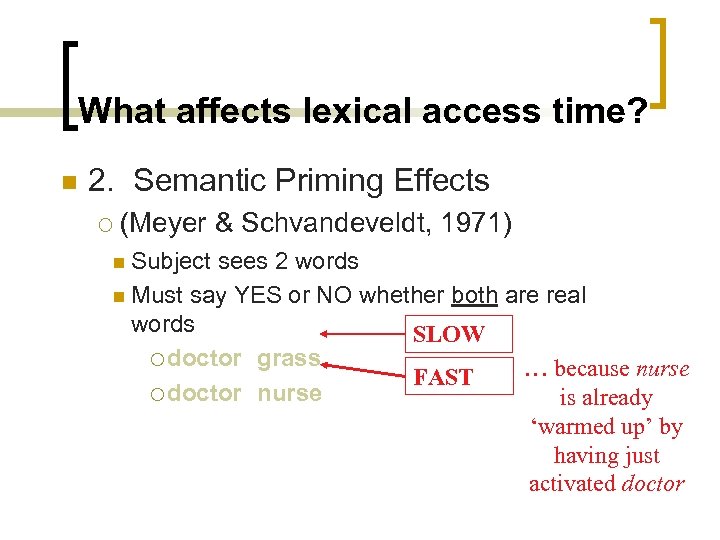 What affects lexical access time?

2. Semantic Priming Effects

(Meyer & Schvandeveldt, 1971)

Subject sees 2 words

Must say YES or NO whether both are real words

doctor grass

doctor nurse

SLOW

FAST

… because *nurse* is already 'warmed up' by having just activated *doctor*